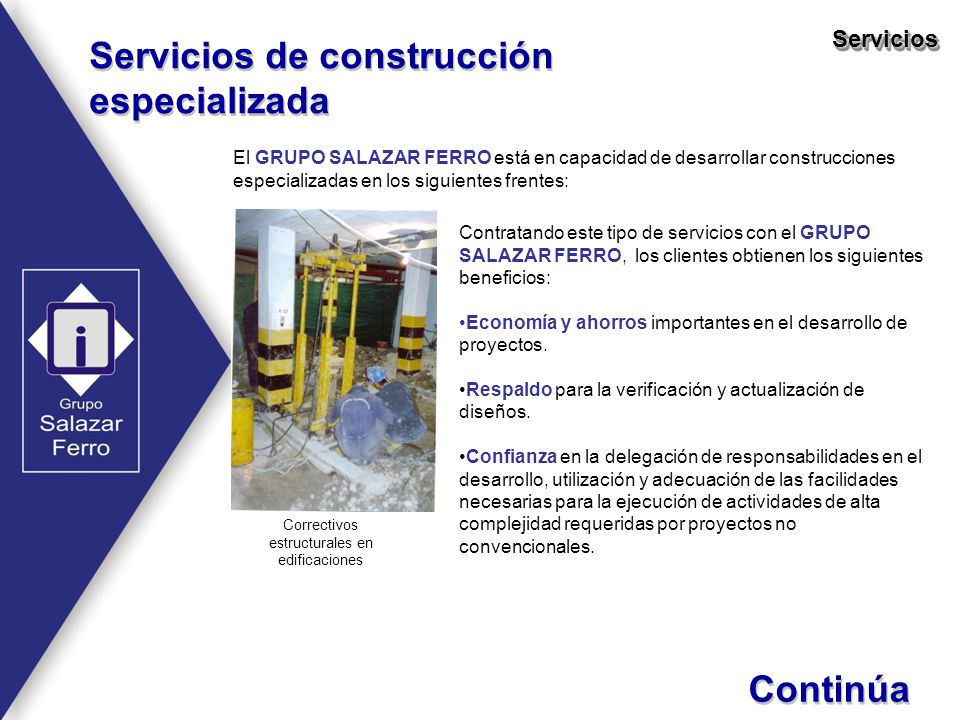 Servicios

Servicios de construcción especializada

El GRUPO SALAZAR FERRO está en capacidad de desarrollar construcciones especializadas en los siguientes frentes:

Grupo Salazar Ferro

Correctivos estructurales en edificaciones

Contratando este tipo de servicios con el GRUPO SALAZAR FERRO, los clientes obtienen los siguientes beneficios:

•Economía y ahorros importantes en el desarrollo de proyectos.

•Respaldo para la verificación y actualización de diseños.

•Confianza en la delegación de responsabilidades en el desarrollo, utilización y adecuación de las facilidades necesarias para la ejecución de actividades de alta complejidad requeridas por proyectos no convencionales.

Continúa